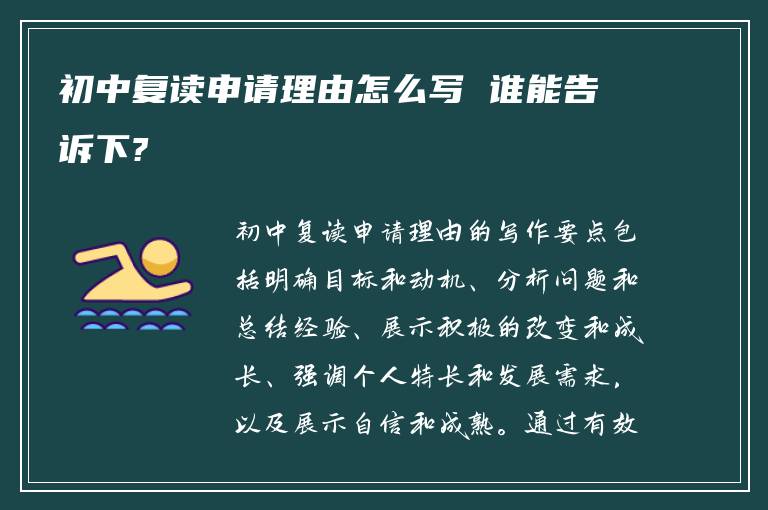 初中复读申请理由怎么写 谁能告诉下？

初中复读申请理由的写作要点包括明确目标和动机、分析问题和总结经验、展示积极的改变和成长、强调个人特长和发展需求，以及展示自信和成熟。通过有效